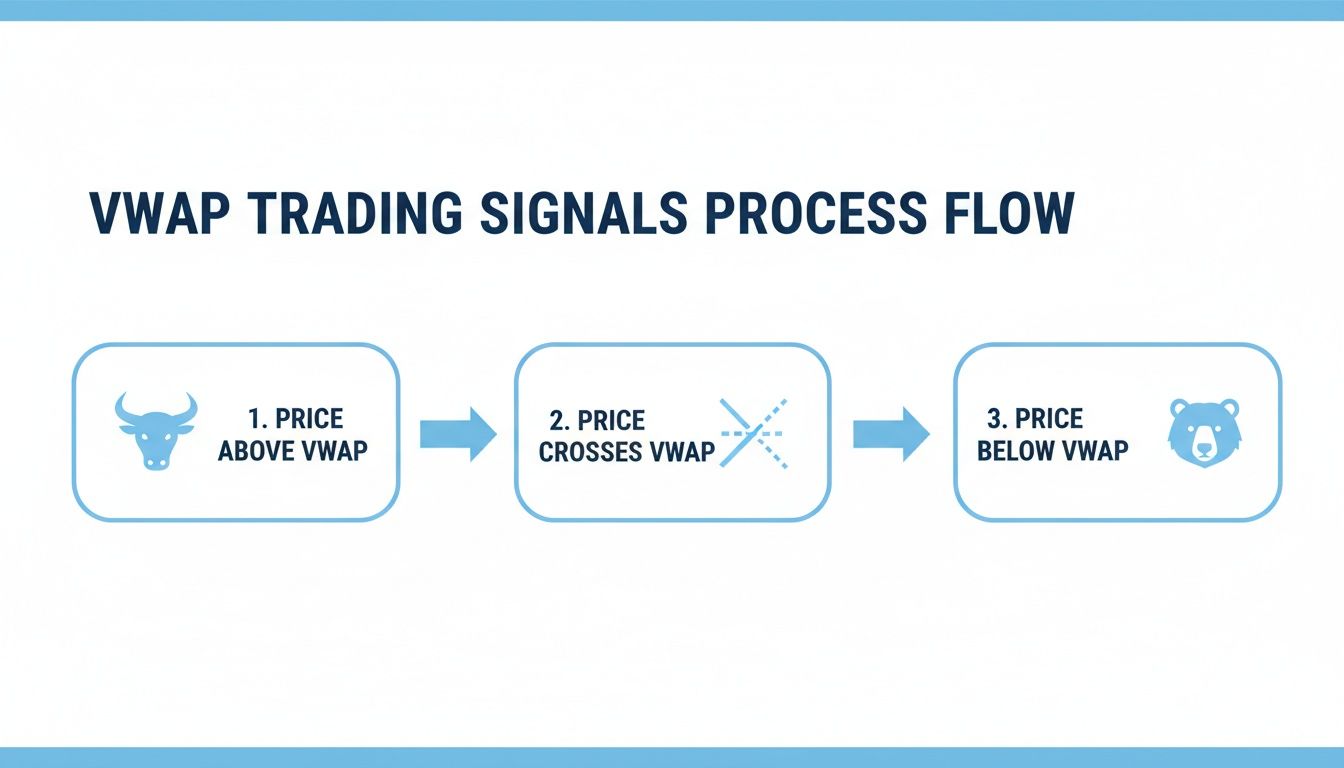 VWAP TRADING SIGNALS PROCESS FLOW

1. PRICE ABOVE VWAP

2. PRICE CROSSES VWAP

3. PRICE BELOW VWAP